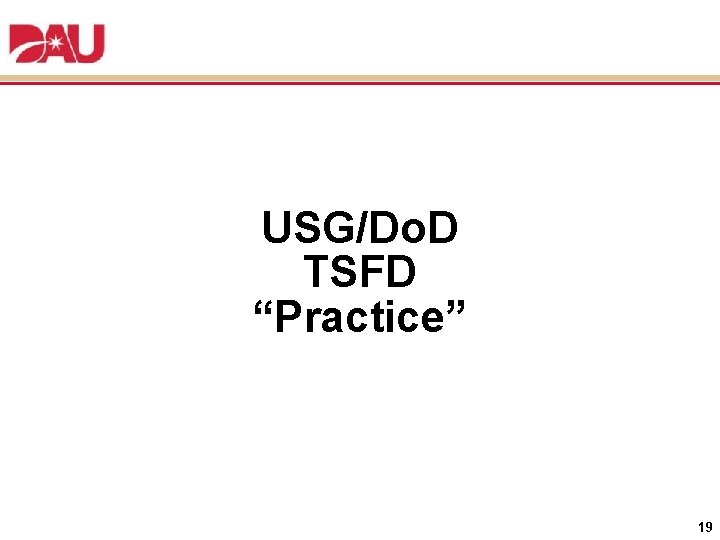 DAU

USG/DoD
TSFD
“Practice”

19